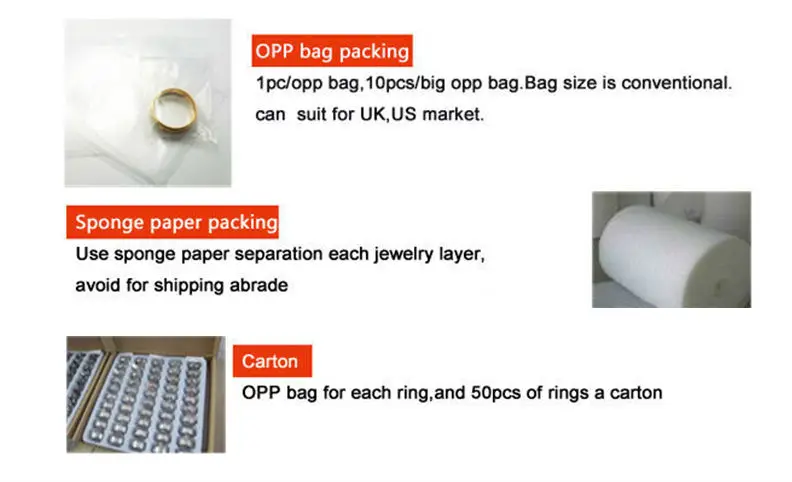 OPP bag packing

1pc/opp bag,10pcs/big opp bag.Bag size is conventional. can suit for UK,US market.

Sponge paper packing

Use sponge paper separation each jewelry layer, avoid for shipping abrade

Carton

OPP bag for each ring,and 50pcs of rings a carton